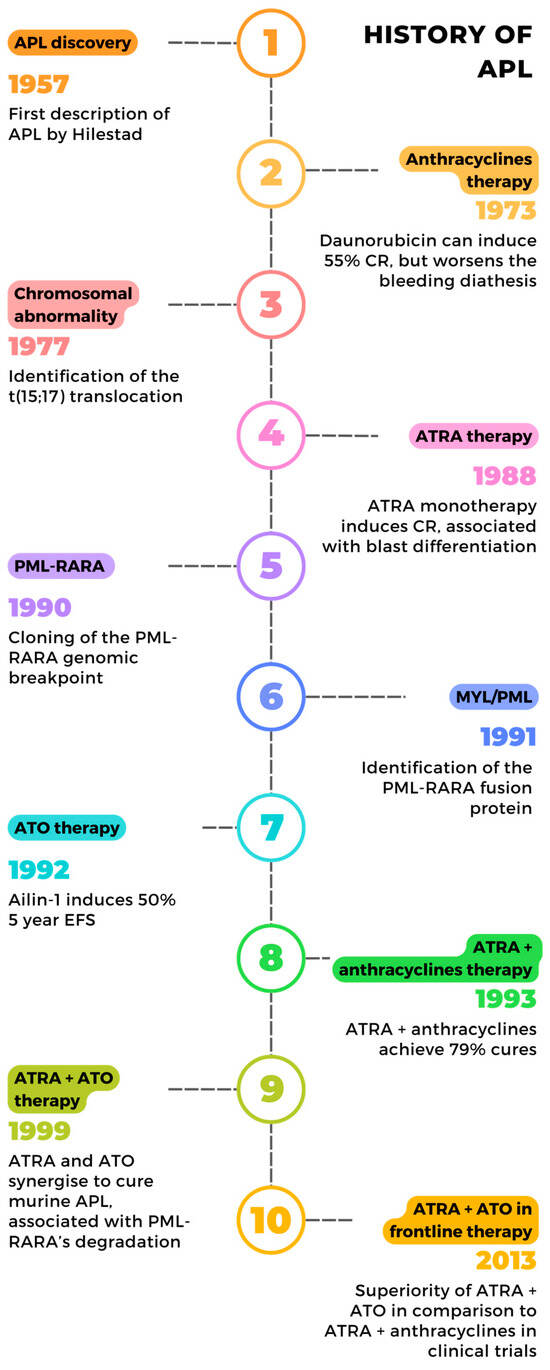 HISTORY OF APL

1
APL discovery
1957
First description of APL by Hilestad

2
Anthracyclines therapy
1973
Daunorubicin can induce 55% CR, but worsens the bleeding diathesis

3
Chromosomal abnormality
1977
Identification of the t(15;17) translocation

4
ATRA therapy
1988
ATRA monotherapy induces CR, associated with blast differentiation

5
PML-RARA
1990
Cloning of the PML-RARA genomic breakpoint

6
MYL/PML
1991
Identification of the PML-RARA fusion protein

7
ATO therapy
1992
Ailin-1 induces 50% 5 year EFS

8
ATRA + anthracyclines therapy
1993
ATRA + anthracyclines achieve 79% cures

9
ATRA + ATO therapy
1999
ATRA and ATO synergise to cure murine APL, associated with PML-RARA's degradation

10
ATRA + ATO in frontline therapy
2013
Superiority of ATRA + ATO in comparison to ATRA + anthracyclines in clinical trials